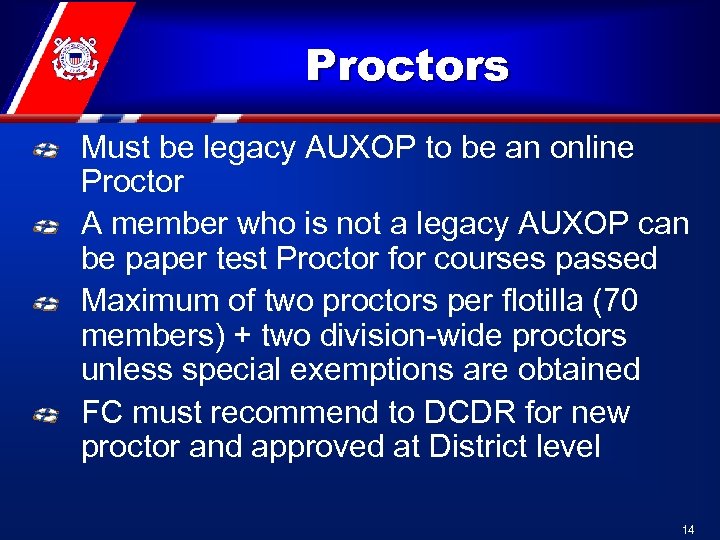 Proctors

Must be legacy AUXOP to be an online Proctor

A member who is not a legacy AUXOP can be paper test Proctor for courses passed

Maximum of two proctors per flotilla (70 members) + two division-wide proctors unless special exemptions are obtained

FC must recommend to DCDR for new proctor and approved at District level

14